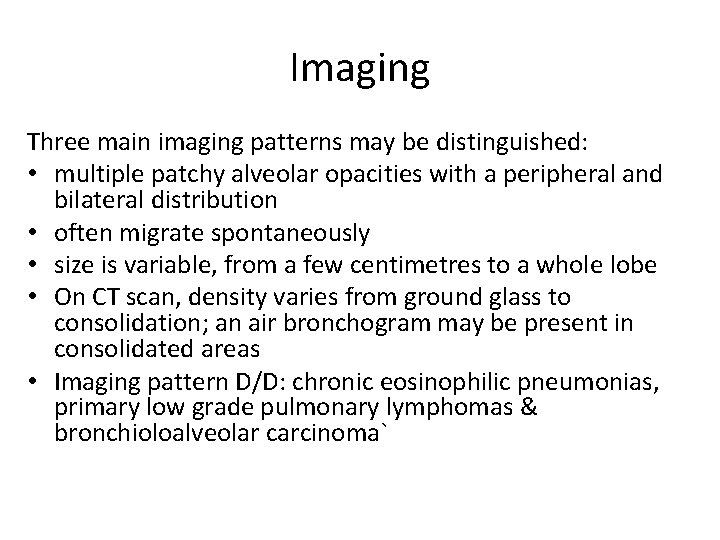 Imaging

Three main imaging patterns may be distinguished:
• multiple patchy alveolar opacities with a peripheral and bilateral distribution
• often migrate spontaneously
• size is variable, from a few centimetres to a whole lobe
• On CT scan, density varies from ground glass to consolidation; an air bronchogram may be present in consolidated areas
• Imaging pattern D/D: chronic eosinophilic pneumonias, primary low grade pulmonary lymphomas & bronchioloalveolar carcinoma`